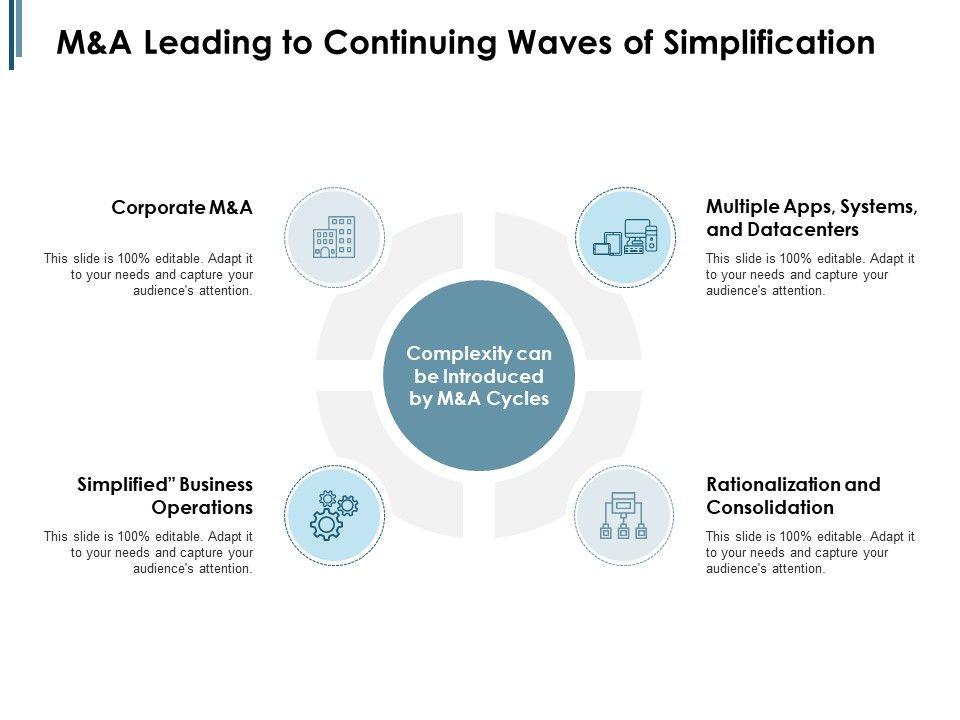 M&A Leading to Continuing Waves of Simplification

Corporate M&A

This slide is 100% editable. Adapt it to your needs and capture your audience's attention.

Multiple Apps, Systems, and Datacenters

This slide is 100% editable. Adapt it to your needs and capture your audience's attention.

Complexity can be Introduced by M&A Cycles

Simplified" Business Operations

This slide is 100% editable. Adapt it to your needs and capture your audience's attention.

Rationalization and Consolidation

This slide is 100% editable. Adapt it to your needs and capture your audience's attention.